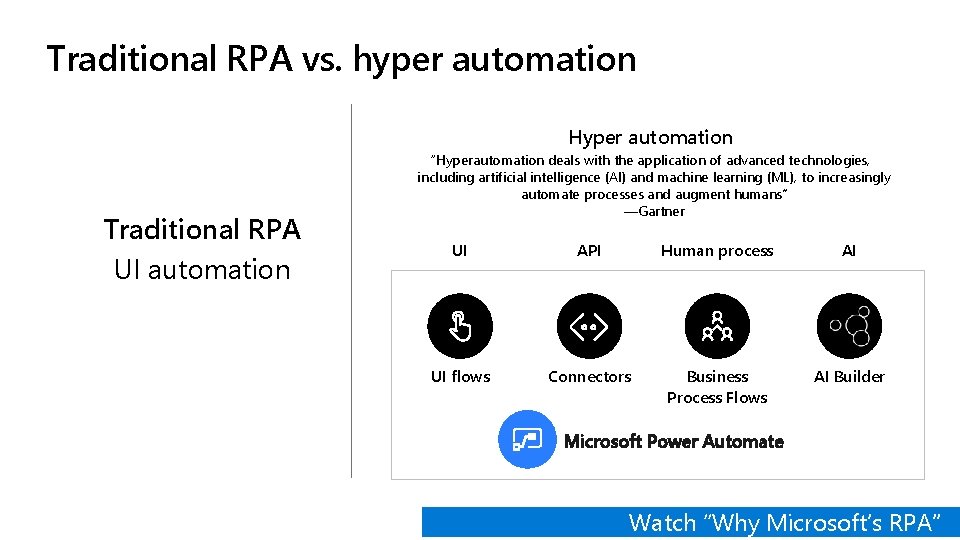 Traditional RPA vs. hyper automation

Traditional RPA
UI automation

Hyper automation

"Hyperautomation deals with the application of advanced technologies, including artificial intelligence (AI) and machine learning (ML), to increasingly automate processes and augment humans"
—Gartner

UI

API

Human process

AI

UI flows

Connectors

Business Process Flows

AI Builder

Microsoft Power Automate

Watch "Why Microsoft's RPA"